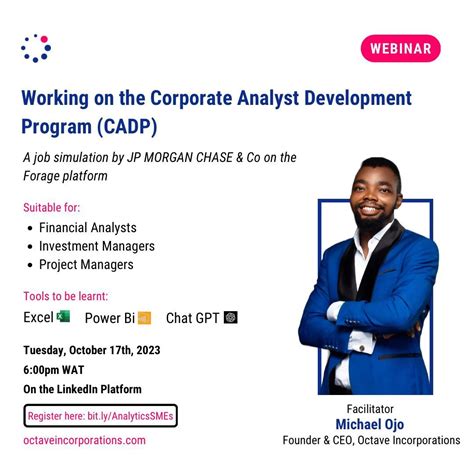 WEBINAR

Working on the Corporate Analyst Development Program (CADP)

A job simulation by JP MORGAN CHASE & Co on the Forage platform

Suitable for:

- Financial Analysts
- Investment Managers
- Project Managers

Tools to be learnt:

Excel Power Bi Chat GPT

Tuesday, October 17th, 2023
6:00pm WAT
On the LinkedIn Platform

Register here: bit.ly/AnalyticsSMEs

octaveincorporations.com

Facilitator
Michael Ojo
Founder & CEO, Octave Incorporations